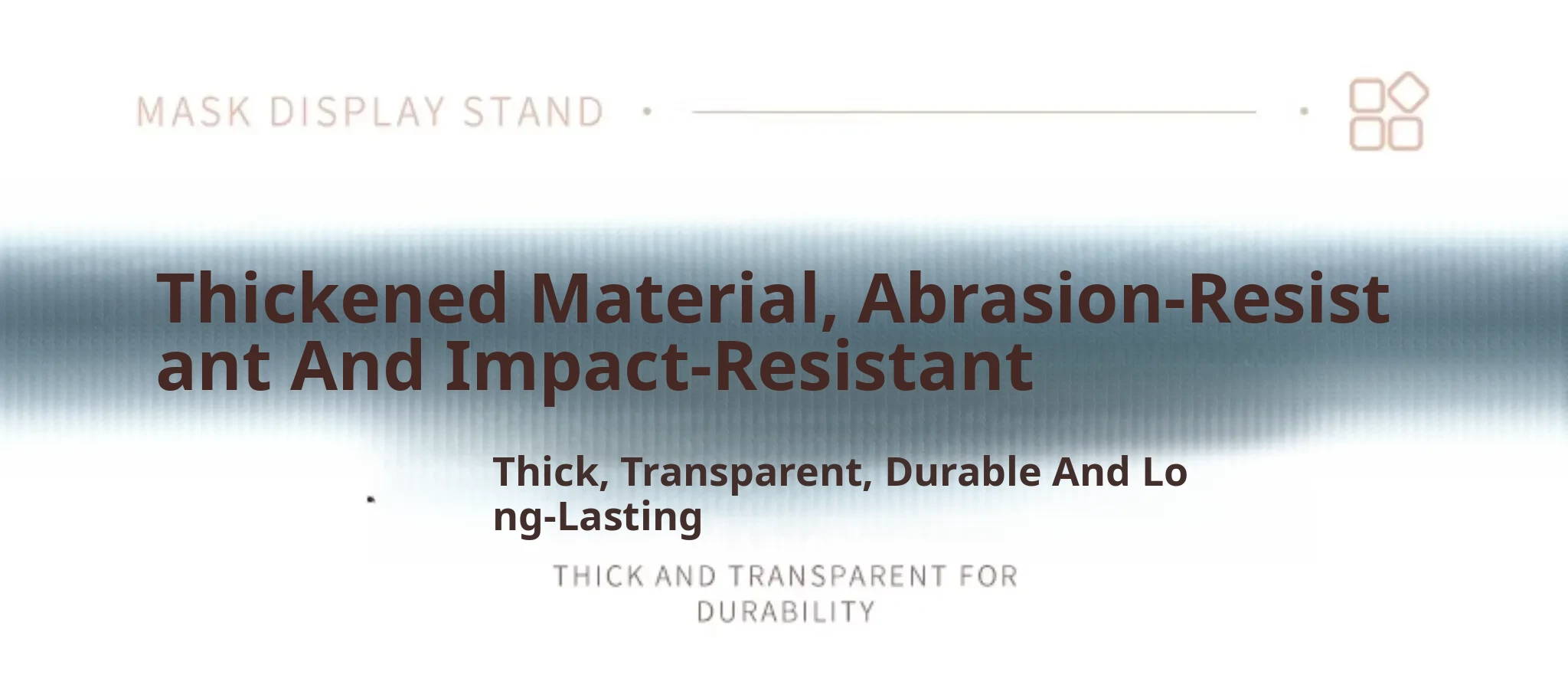 MASK DISPLAY STAND

Thickened Material, Abrasion-Resistant And Impact-Resistant

Thick, Transparent, Durable And Long-Lasting

THICK AND TRANSPARENT FOR DURABILITY